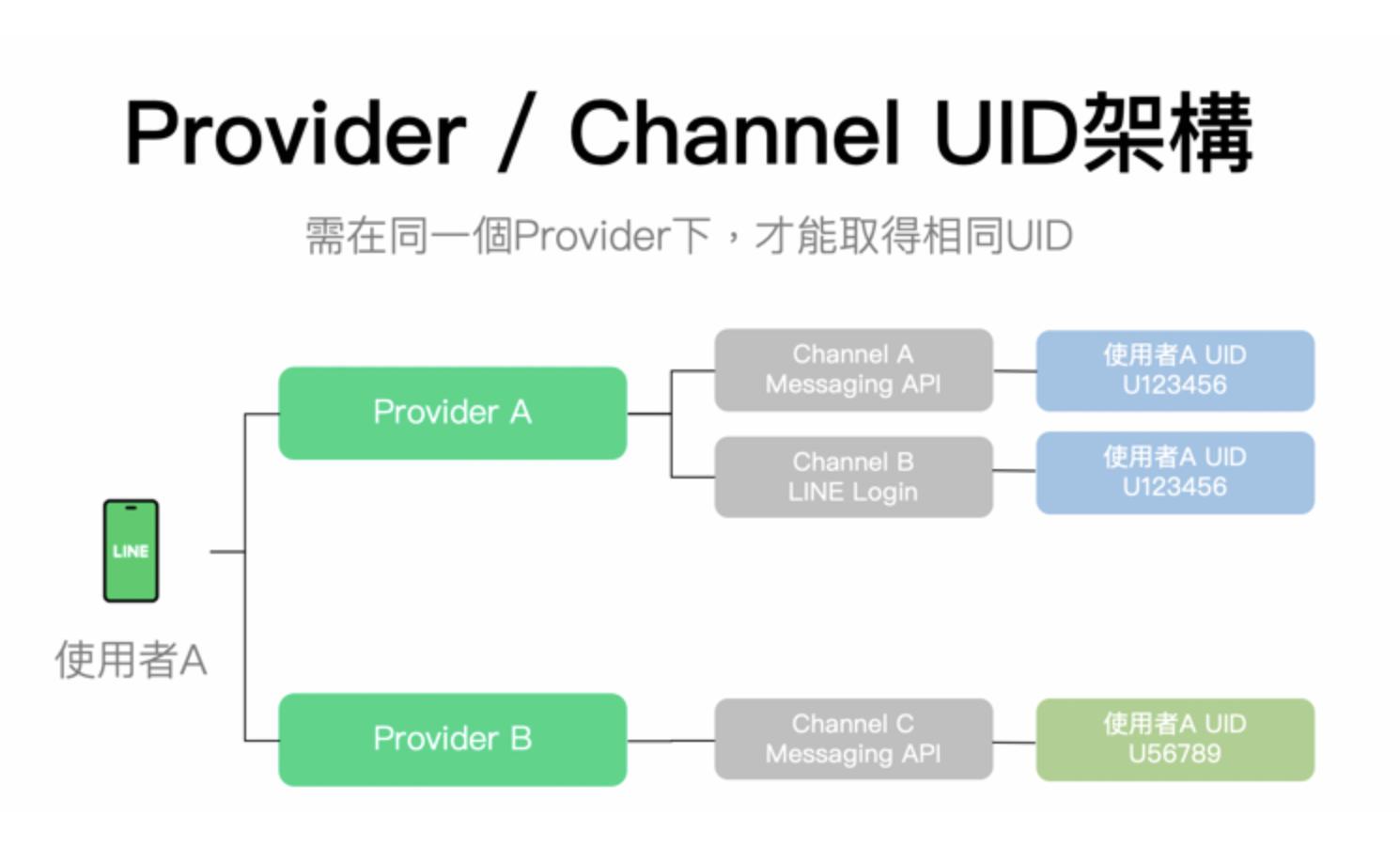 Provider / Channel UID架構

需在同一個Provider下，才能取得相同UID

LINE

使用者A

Provider A

Channel A
Messaging API

使用者A UID
U123456

Channel B
LINE Login

使用者A UID
U123456

Provider B

Channel C
Messaging API

使用者A UID
U56789